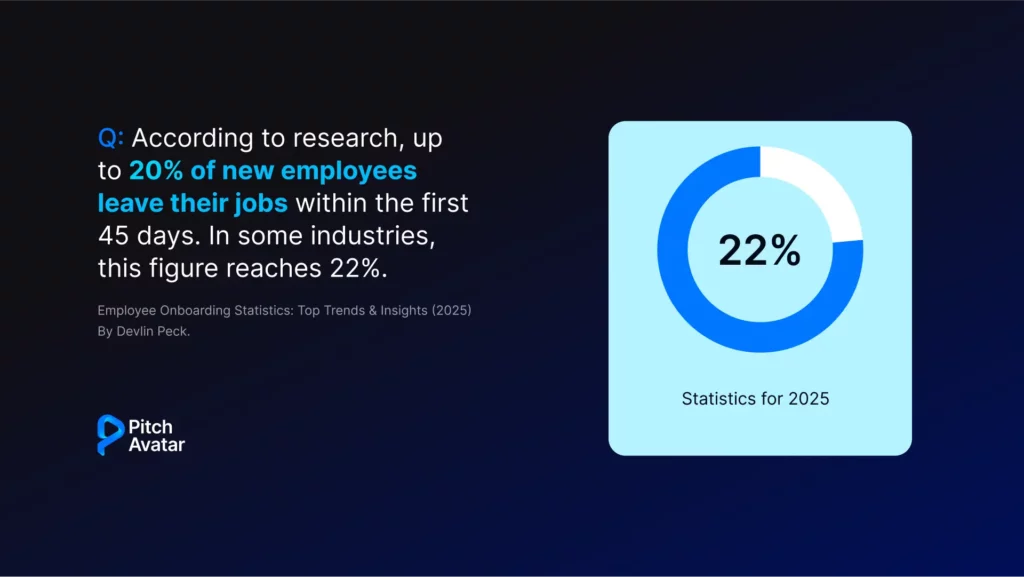 Q: According to research, up to 20% of new employees leave their jobs within the first 45 days. In some industries, this figure reaches 22%.

Employee Onboarding Statistics: Top Trends & Insights (2025) By Devlin Peck.

Pitch Avatar

22%

Statistics for 2025